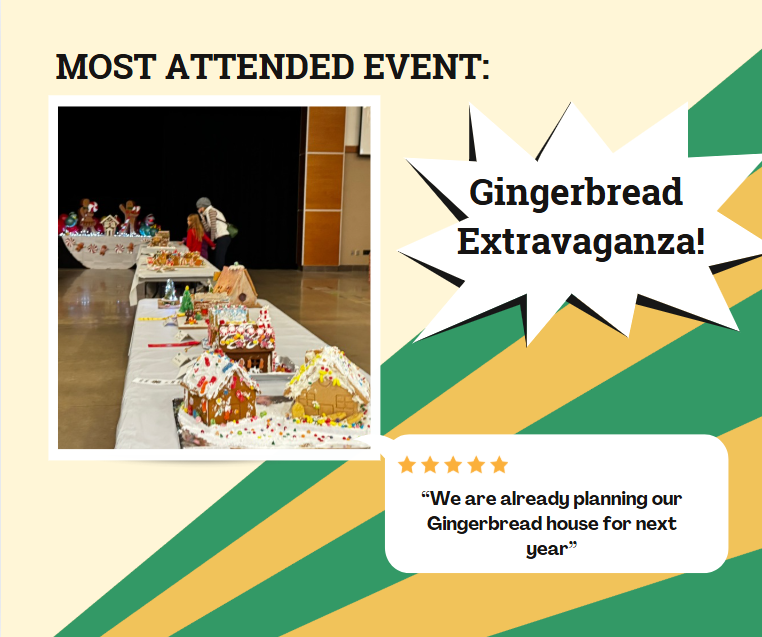 MOST ATTENDED EVENT:

Gingerbread Extravaganza!

“We are already planning our Gingerbread house for next year”